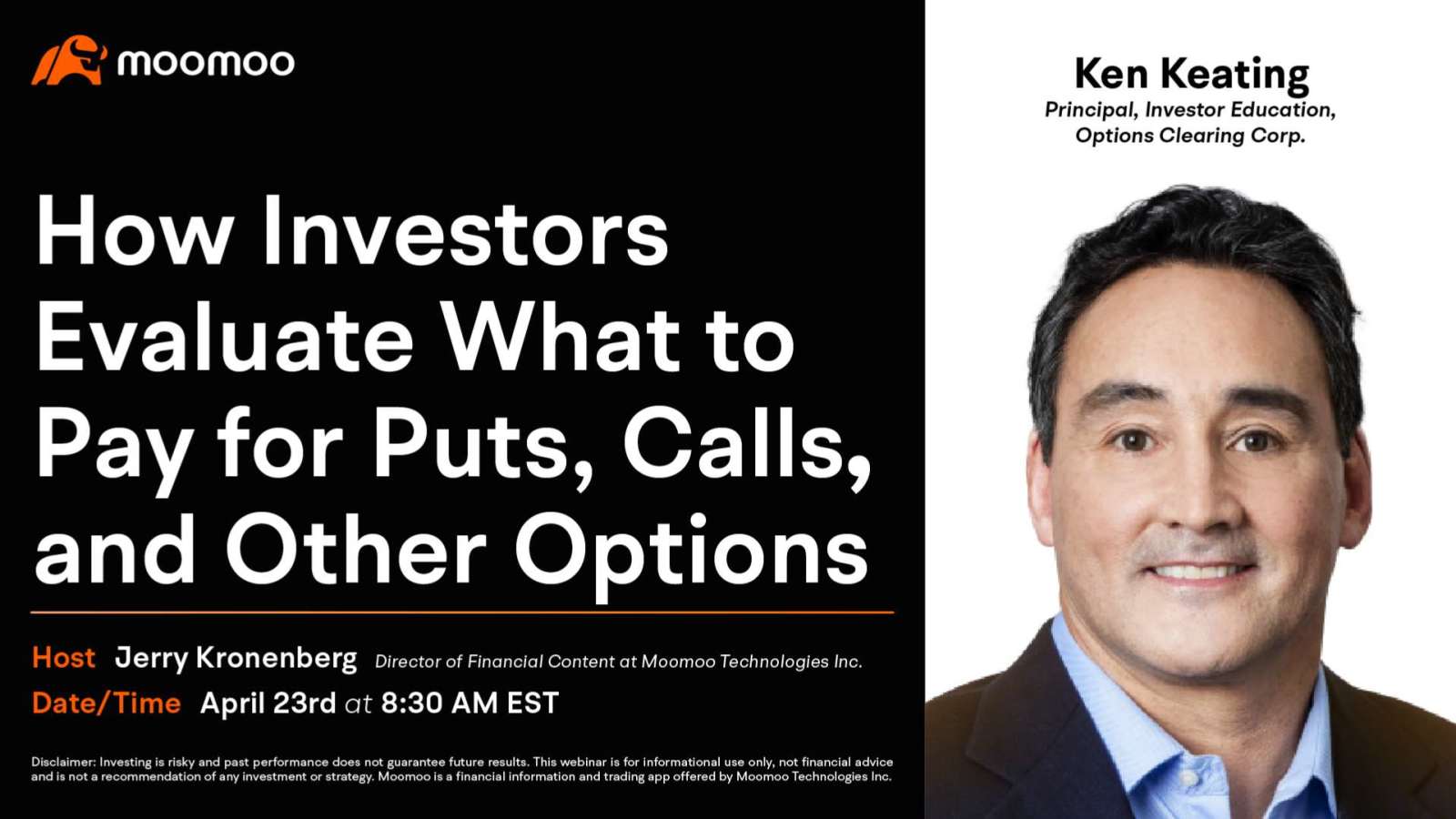 moomoo

How Investors Evaluate What to Pay for Puts, Calls, and Other Options

Host Jerry Kronenberg Director of Financial Content at Moomoo Technologies Inc.
Date/Time April 23rd at 8:30 AM EST

Disclaimer: Investing is risky and past performance does not guarantee future results. This webinar is for informational use only, not financial advice and is not a recommendation of any investment or strategy. Moomoo is a financial information and trading app offered by Moomoo Technologies Inc.

Ken Keating
Principal, Investor Education, Options Clearing Corp.